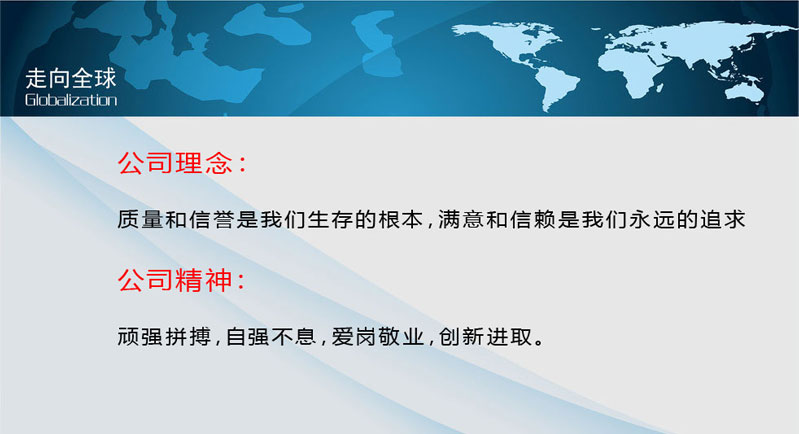 走向全球
Globalization

公司理念：

质量和信誉是我们生存的根本，满意和信赖是我们永远的追求

公司精神：

顽强拼搏，自强不息，爱岗敬业，创新进取。